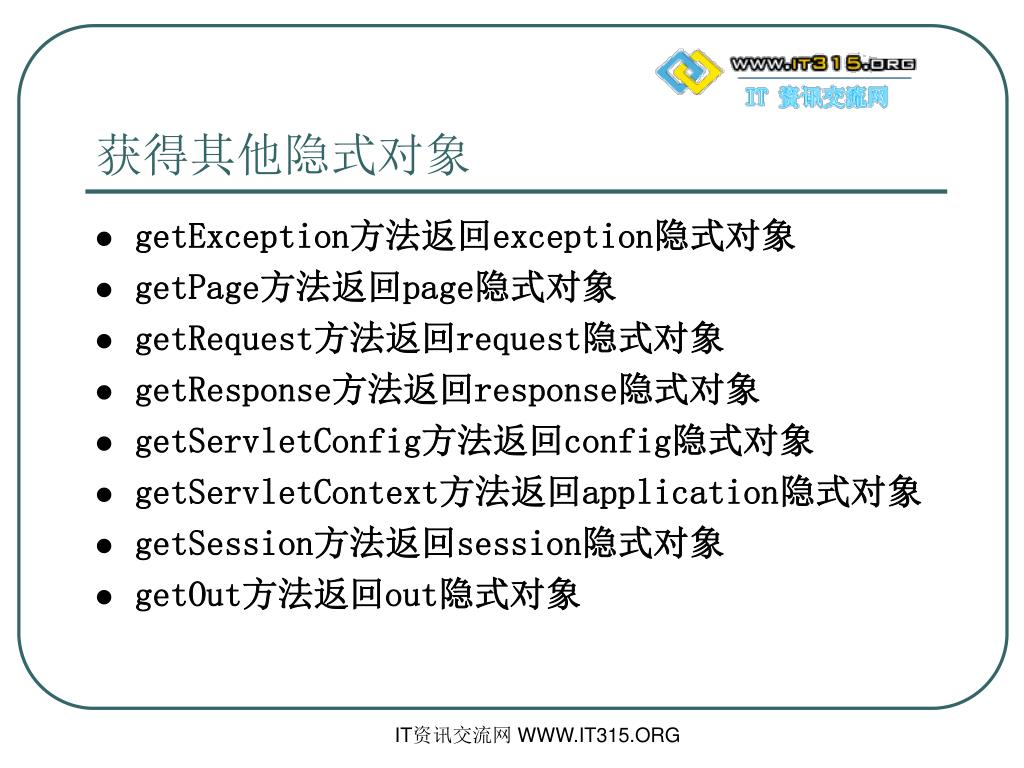 WWW.IT315.ORG
IT 资讯交流网

获得其他隐式对象

- getException方法返回exception隐式对象
- getPage方法返回page隐式对象
- getRequest方法返回request隐式对象
- getResponse方法返回response隐式对象
- getServletConfig方法返回config隐式对象
- getServletContext方法返回application隐式对象
- getSession方法返回session隐式对象
- getOut方法返回out隐式对象

IT资讯交流网 WWW.IT315.ORG